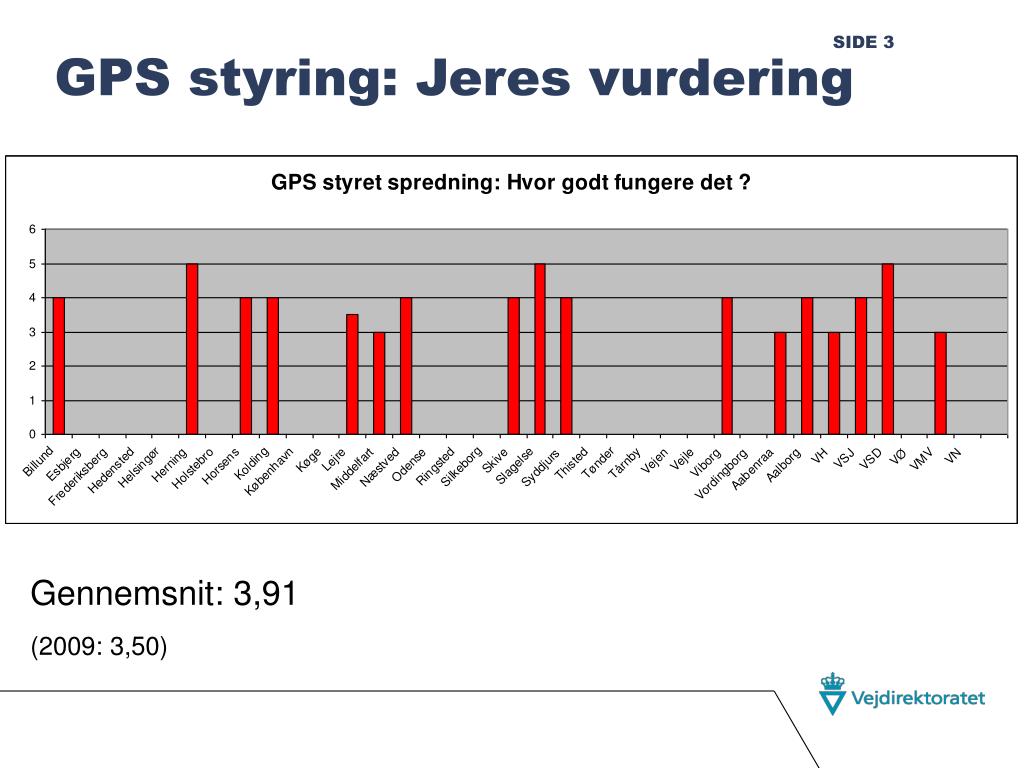 SIDE 3

GPS styring: Jeres vurdering

GPS styret spredning: Hvor godt fungere det ?

6
5
4
3
2
1
0

Billund
Esbjerg
Frederiksberg
Hedensted
Helsingør
Herning
Holstebro
Horsens
Kolding
København
Køge
Lejre
Middelfart
Næstved
Odense
Ringsted
Silkeborg
Skive
Slagelse
Syddjurs
Thisted
Tønder
Tårnby
Vejen
Vejle
Viborg
Vordingborg
Aabenraa
Aalborg
VH
VSJ
VSD
VØ
VMV
VN

Gennemsnit: 3,91

(2009: 3,50)

Vejdirektoratet